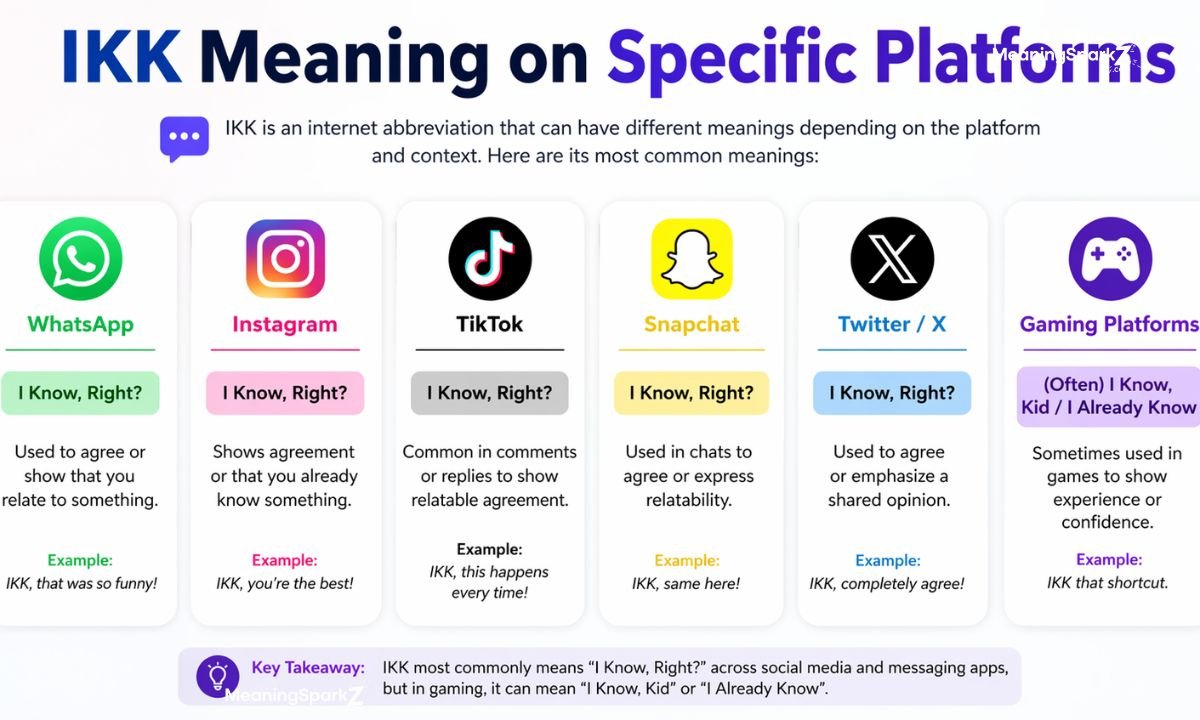 IKK Meaning on Specific Platforms

MeaningSparkZ

IKK is an internet abbreviation that can have different meanings depending on the platform and context. Here are its most common meanings:

WhatsApp

I Know, Right?

Used to agree or show that you relate to something.

Example:
IKK, that was so funny!

Instagram

I Know, Right?

Shows agreement or that you already know something.

Example:
IKK, you're the best!

TikTok

I Know, Right?

Common in comments or replies to show relatable agreement.

Example:
IKK, this happens every time!

Snapchat

I Know, Right?

Used in chats to agree or express relatability.

Example:
IKK, same here!

Twitter / X

I Know, Right?

Used to agree or emphasize a shared opinion.

Example:
IKK, completely agree!

Gaming Platforms

(Often) I Know, Kid / I Already Know

Sometimes used in games to show experience or confidence.

Example:
IKK that shortcut.

Key Takeaway: IKK most commonly means "I Know, Right?" across social media and messaging apps, but in gaming, it can mean "I Know, Kid" or "I Already Know".

MeaningSparkZ